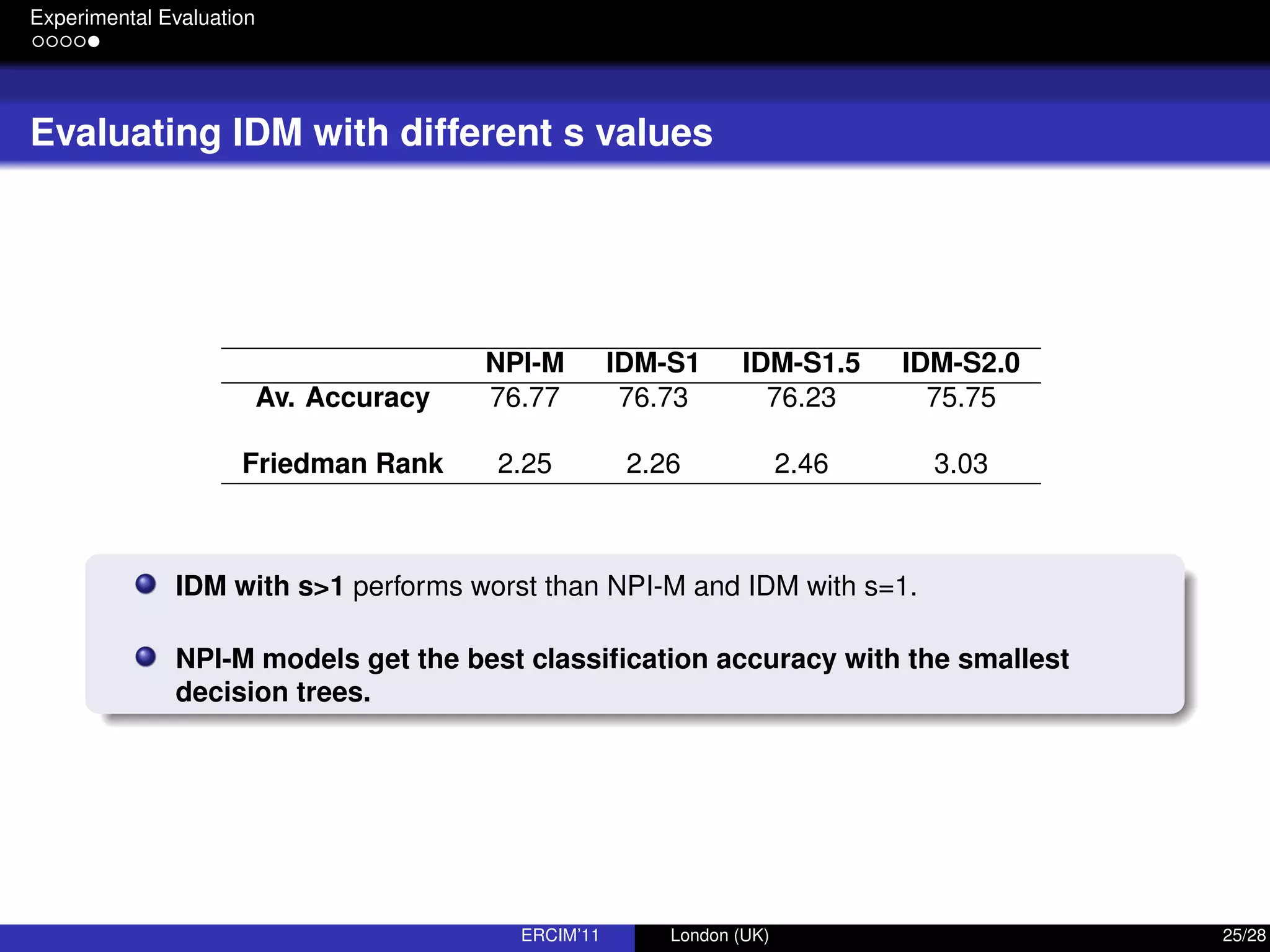 Experimental Evaluation

Evaluating IDM with different s values

| | NPI-M | IDM-S1 | IDM-S1.5 | IDM-S2.0 |
|---|---|---|---|---|
| Av. Accuracy | 76.77 | 76.73 | 76.23 | 75.75 |
| Friedman Rank | 2.25 | 2.26 | 2.46 | 3.03 |

IDM with s>1 performs worst than NPI-M and IDM with s=1.

NPI-M models get the best classification accuracy with the smallest decision trees.

ERCIM'11 London (UK) 25/28